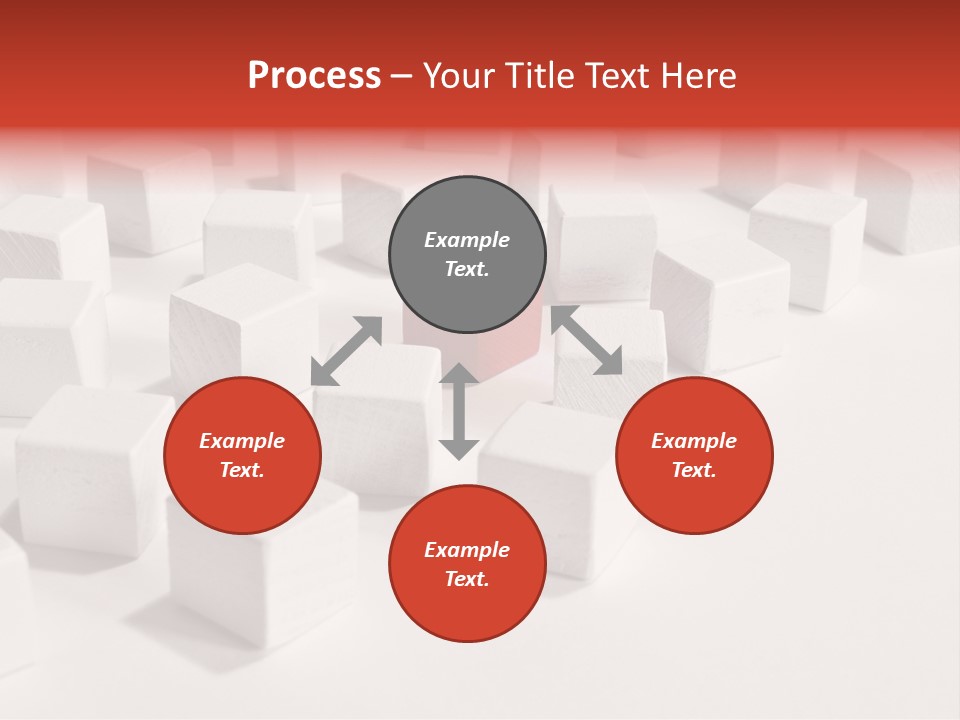 Process – Your Title Text Here

Example Text.

Example Text.

Example Text.

Example Text.